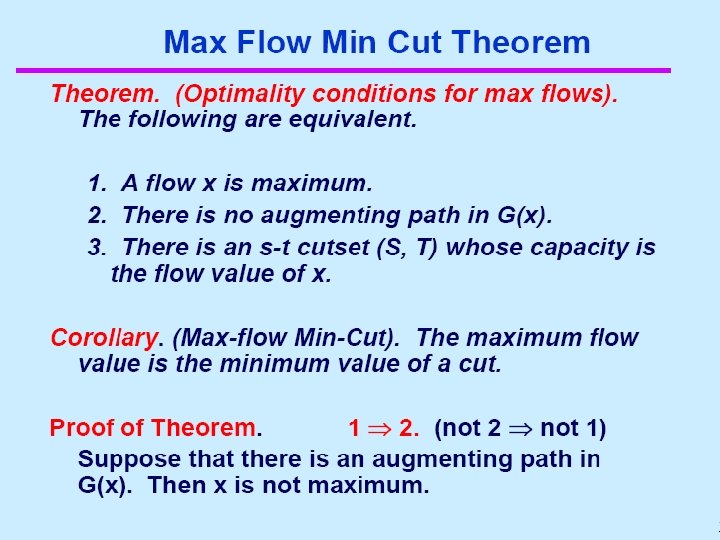 Max Flow Min Cut Theorem

Theorem. (Optimality conditions for max flows). The following are equivalent.

1. A flow x is maximum.
2. There is no augmenting path in G(x).
3. There is an s-t cutset (S, T) whose capacity is the flow value of x.

Corollary. (Max-flow Min-Cut). The maximum flow value is the minimum value of a cut.

Proof of Theorem. $1 \Rightarrow 2$. (not $2 \Rightarrow$ not 1)
Suppose that there is an augmenting path in G(x). Then x is not maximum.